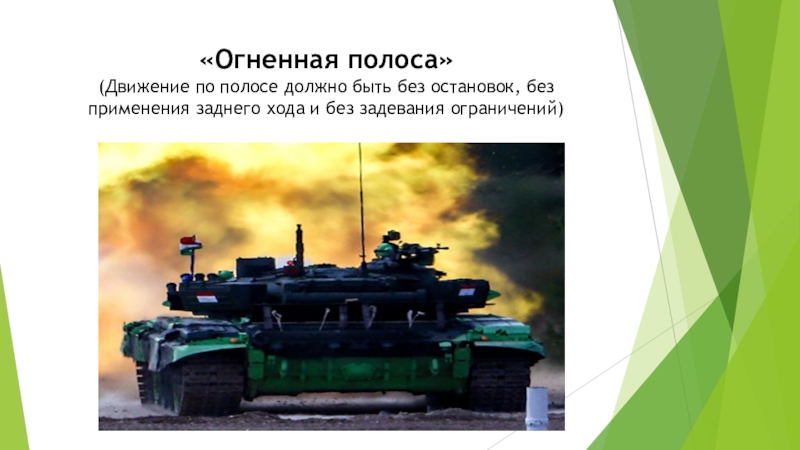 «Огненная полоса»
(Движение по полосе должно быть без остановок, без применения заднего хода и без задевания ограничений)